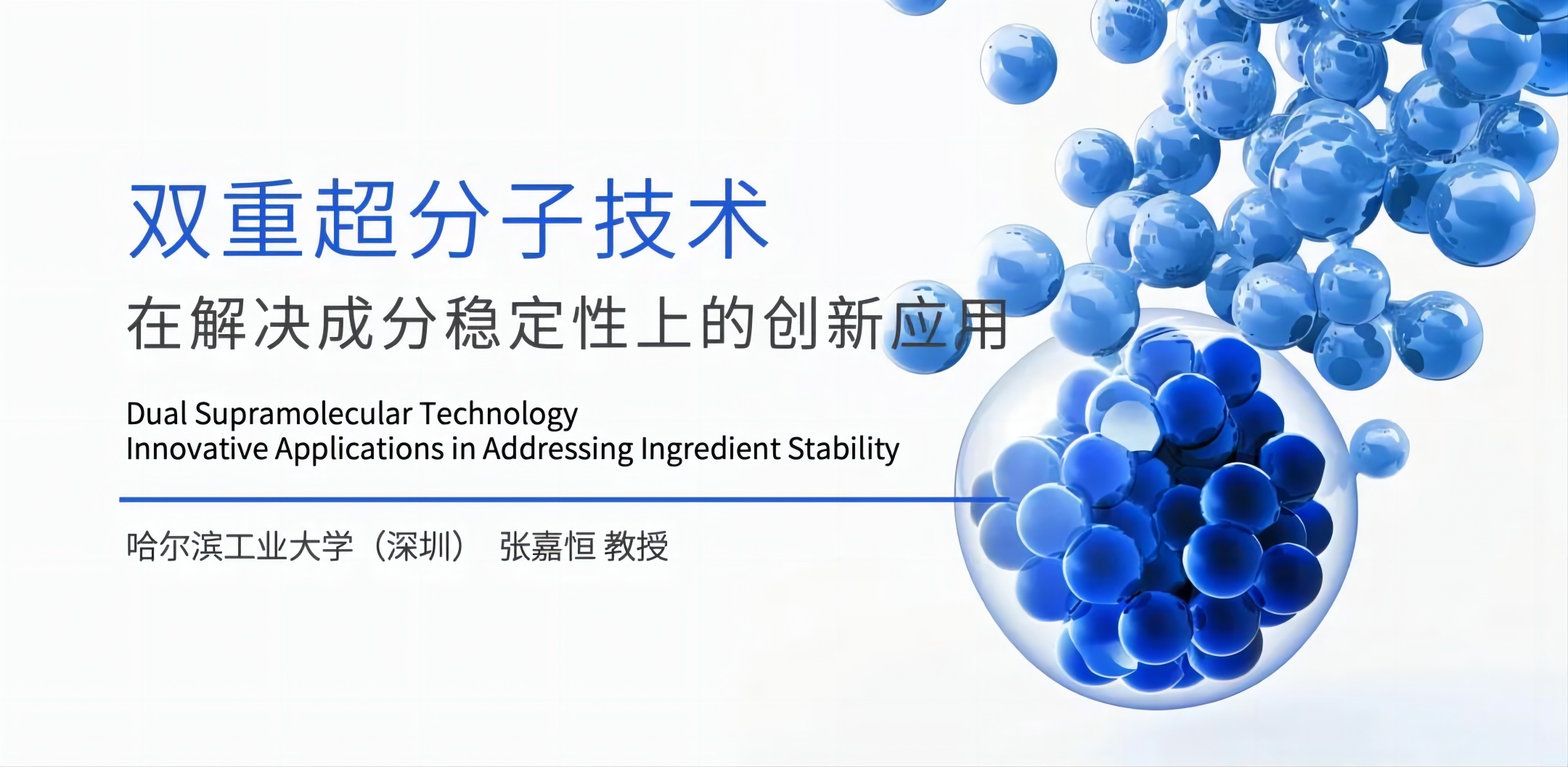 双重超分子技术
在解决成分稳定性上的创新应用

Dual Supramolecular Technology
Innovative Applications in Addressing Ingredient Stability

哈尔滨工业大学（深圳） 张嘉恒 教授